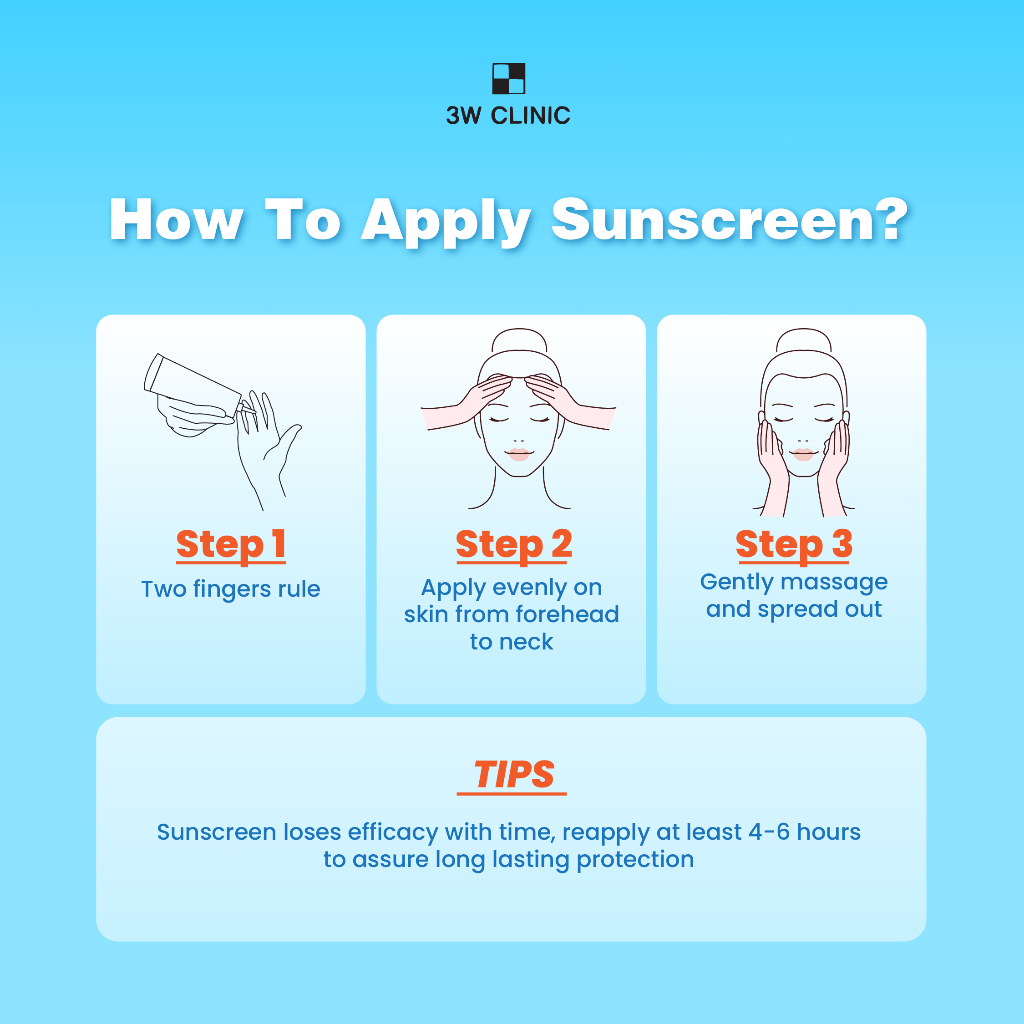 3W CLINIC

How To Apply Sunscreen?

Step 1
Two fingers rule

Step 2
Apply evenly on skin from forehead to neck

Step 3
Gently massage and spread out

TIPS
Sunscreen loses efficacy with time, reapply at least 4-6 hours to assure long lasting protection